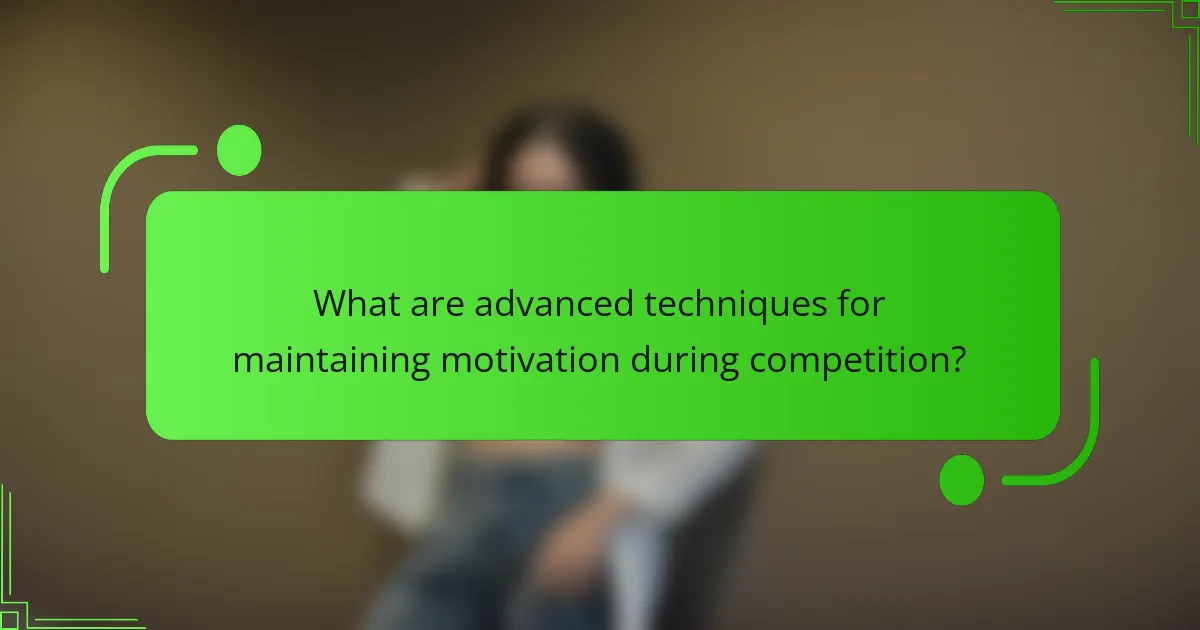 What are advanced techniques for maintaining motivation during competition?